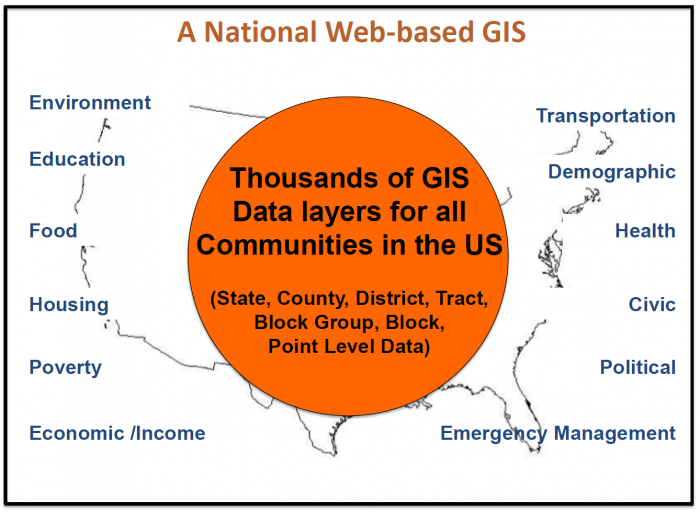 A National Web-based GIS

Environment

Education

Food

Housing

Poverty

Economic /Income

Thousands of GIS Data layers for all Communities in the US

(State, County, District, Tract, Block Group, Block, Point Level Data)

Transportation

Demographic

Health

Civic

Political

Emergency Management